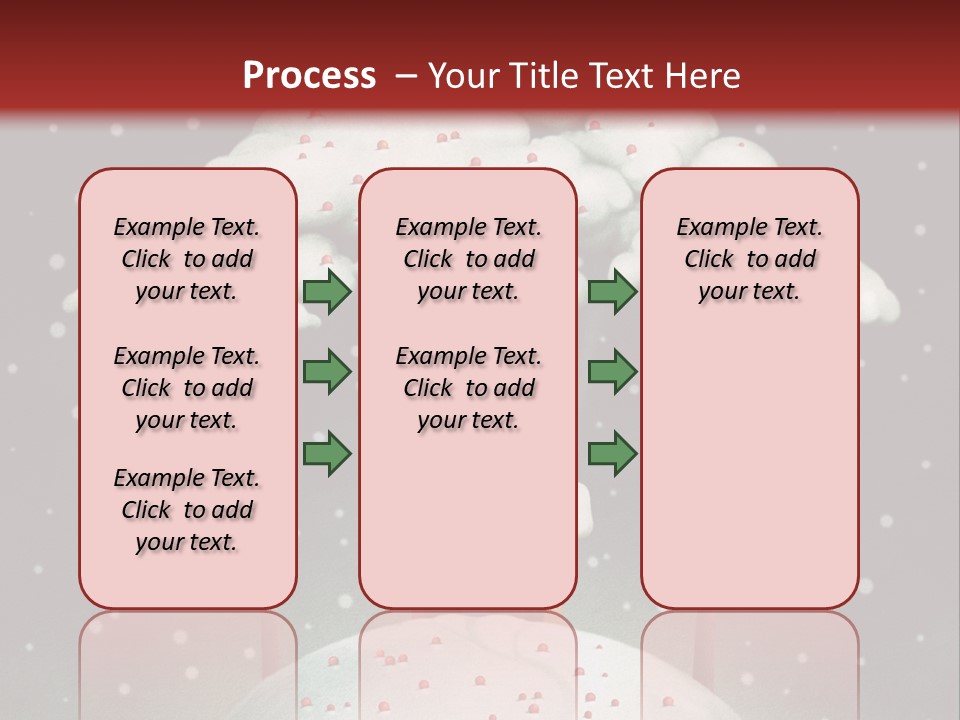 Process – Your Title Text Here

Example Text. Click to add your text.

Example Text. Click to add your text.

Example Text. Click to add your text.

Example Text. Click to add your text.

Example Text. Click to add your text.

Example Text. Click to add your text.